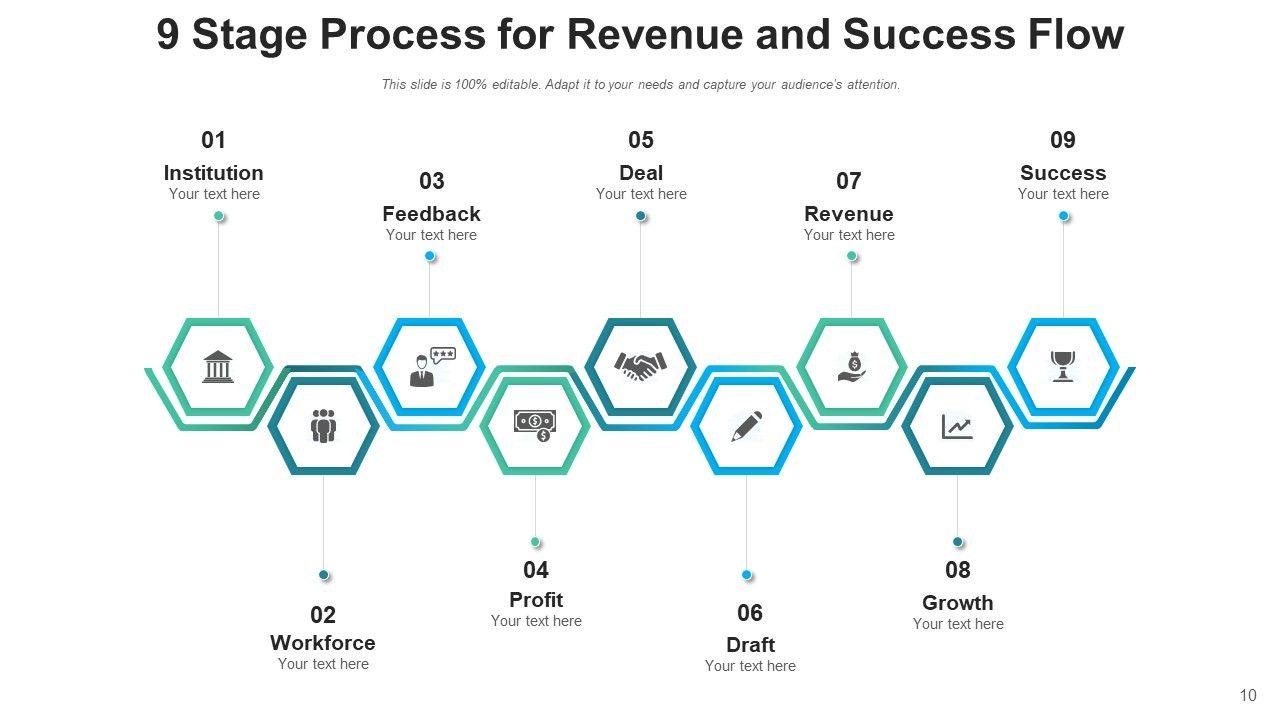 9 Stage Process for Revenue and Success Flow

This slide is 100% editable. Adapt it to your needs and capture your audience's attention.

01
Institution
Your text here

03
Feedback
Your text here

05
Deal
Your text here

07
Revenue
Your text here

09
Success
Your text here

02
Workforce
Your text here

04
Profit
Your text here

06
Draft
Your text here

08
Growth
Your text here

10